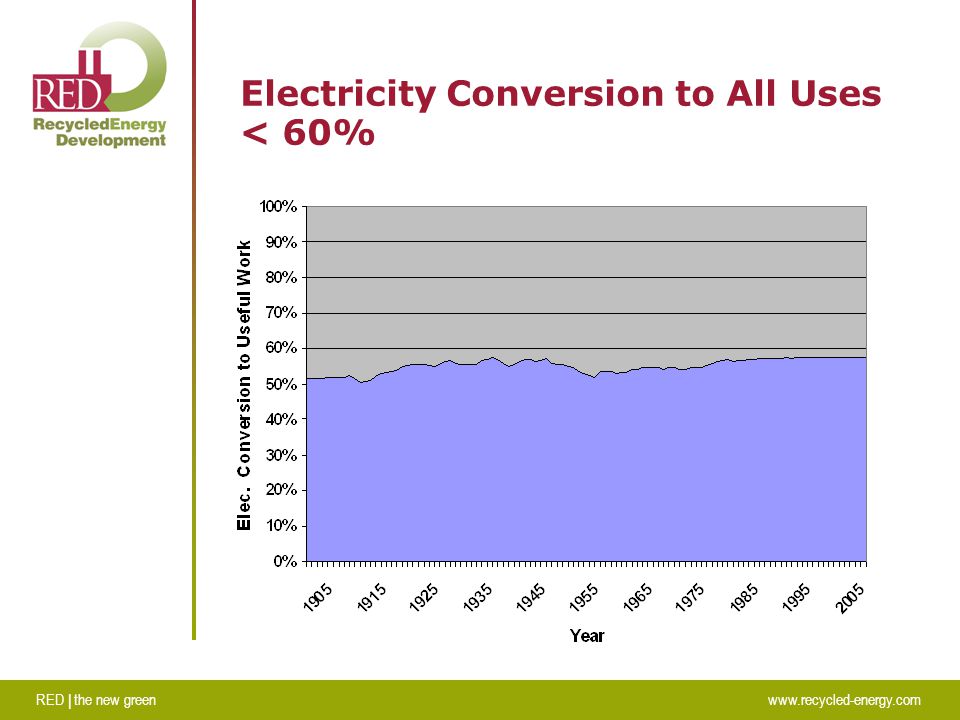 RED
RecycledEnergy Development

Electricity Conversion to All Uses < 60%

Elec. Conversion to Useful Work

100%
90%
80%
70%
60%
50%
40%
30%
20%
10%
0%

1905
1915
1925
1935
1945
1955
1965
1975
1985
1995
2005

Year

RED | the new green

www.recycled-energy.com